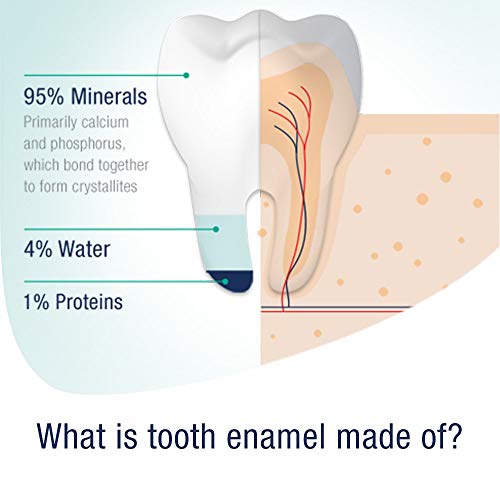 95% Minerals
Primarily calcium and phosphorus, which bond together to form crystallites

4% Water

1% Proteins

What is tooth enamel made of?